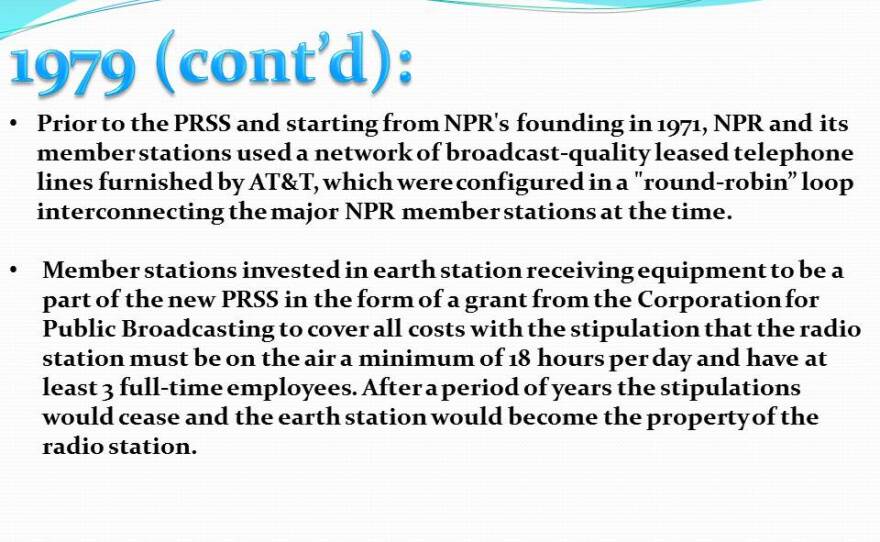 1979 (cont'd):

• Prior to the PRSS and starting from NPR's founding in 1971, NPR and its member stations used a network of broadcast-quality leased telephone lines furnished by AT&T, which were configured in a "round-robin" loop interconnecting the major NPR member stations at the time.

• Member stations invested in earth station receiving equipment to be a part of the new PRSS in the form of a grant from the Corporation for Public Broadcasting to cover all costs with the stipulation that the radio station must be on the air a minimum of 18 hours per day and have at least 3 full-time employees. After a period of years the stipulations would cease and the earth station would become the property of the radio station.